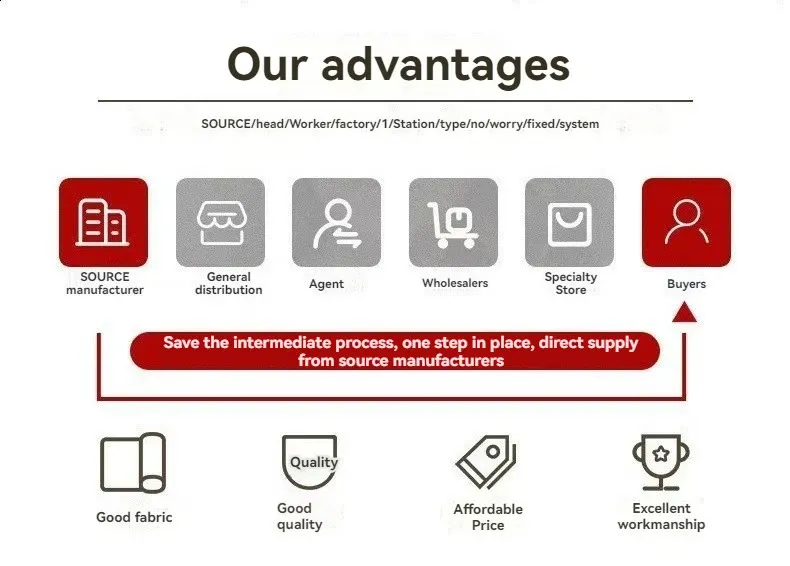 Our advantages

SOURCE/head/Worker/factory/1/Station/type/no/worry/fixed/system

SOURCE manufacturer

General distribution

Agent

Wholesalers

Specialty Store

Buyers

Save the intermediate process, one step in place, direct supply from source manufacturers

Good fabric

Quality

Good quality

Affordable Price

Excellent workmanship